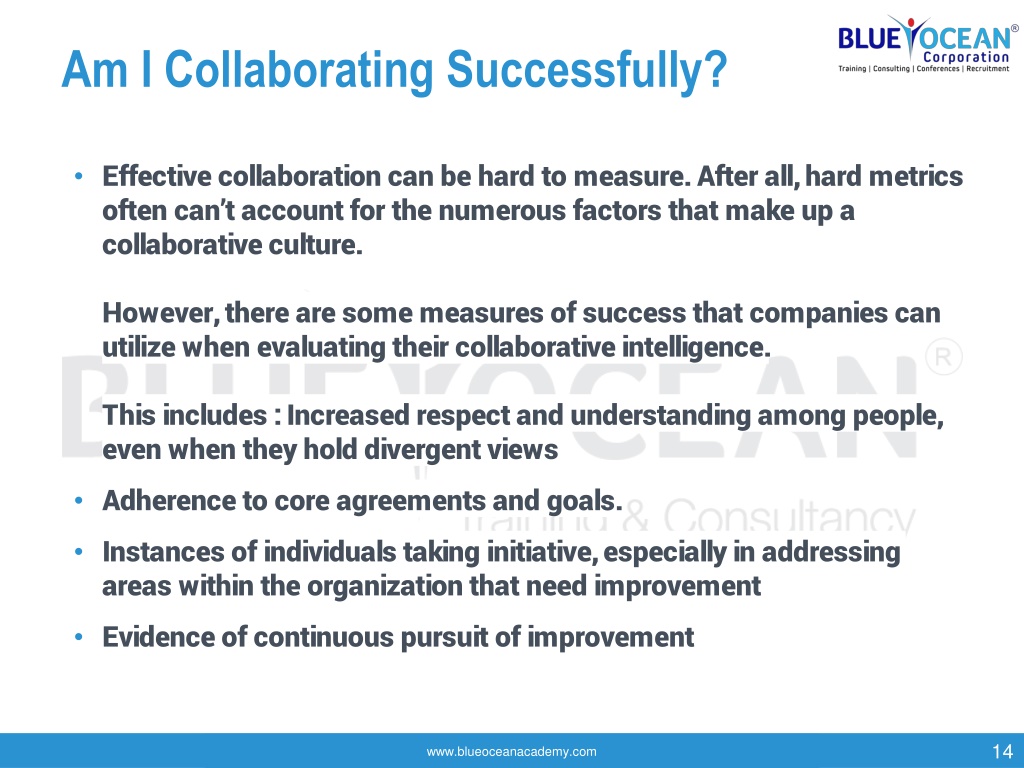 Am I Collaborating Successfully?

BLUE OCEAN® Corporation
Training | Consulting | Conferences | Recruitment

• Effective collaboration can be hard to measure. After all, hard metrics often can't account for the numerous factors that make up a collaborative culture.

However, there are some measures of success that companies can utilize when evaluating their collaborative intelligence.

This includes : Increased respect and understanding among people, even when they hold divergent views

• Adherence to core agreements and goals.

• Instances of individuals taking initiative, especially in addressing areas within the organization that need improvement

• Evidence of continuous pursuit of improvement

BLUE OCEAN®
Training & Consultancy

www.blueoceanacademy.com

14